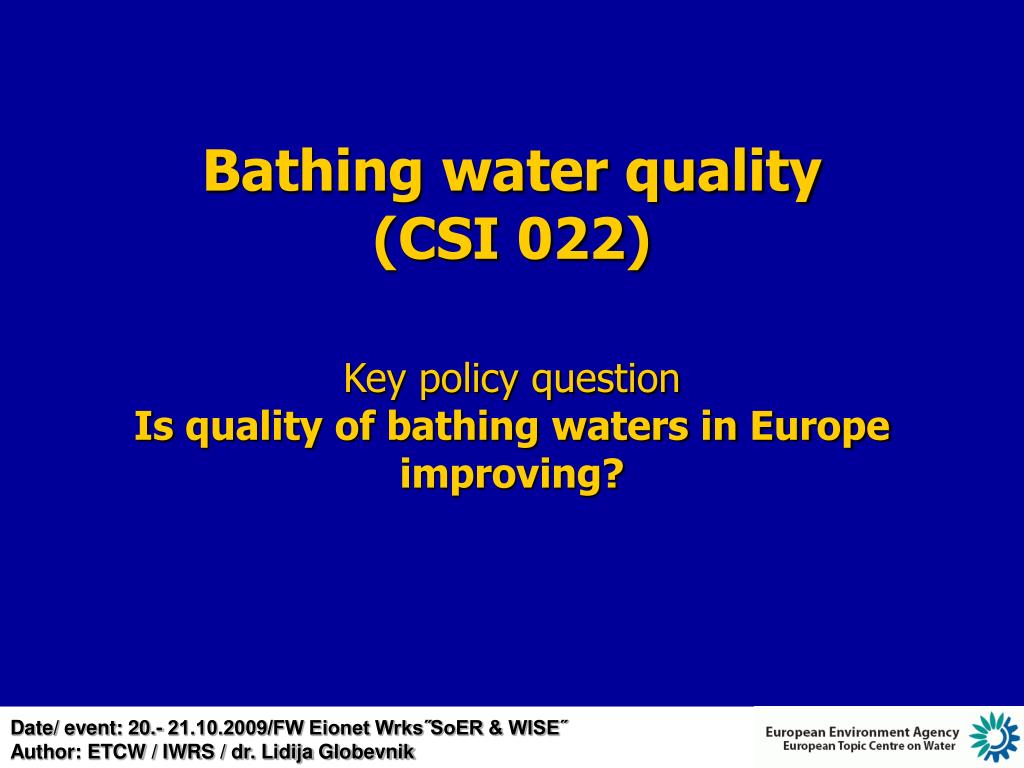 Bathing water quality
(CSI 022)

Key policy question
Is quality of bathing waters in Europe improving?

Date/ event: 20.- 21.10.2009/FW Eionet Wrks˝SoER & WISE˝
Author: ETCW / IWRS / dr. Lidija Globevnik

European Environment Agency
European Topic Centre on Water